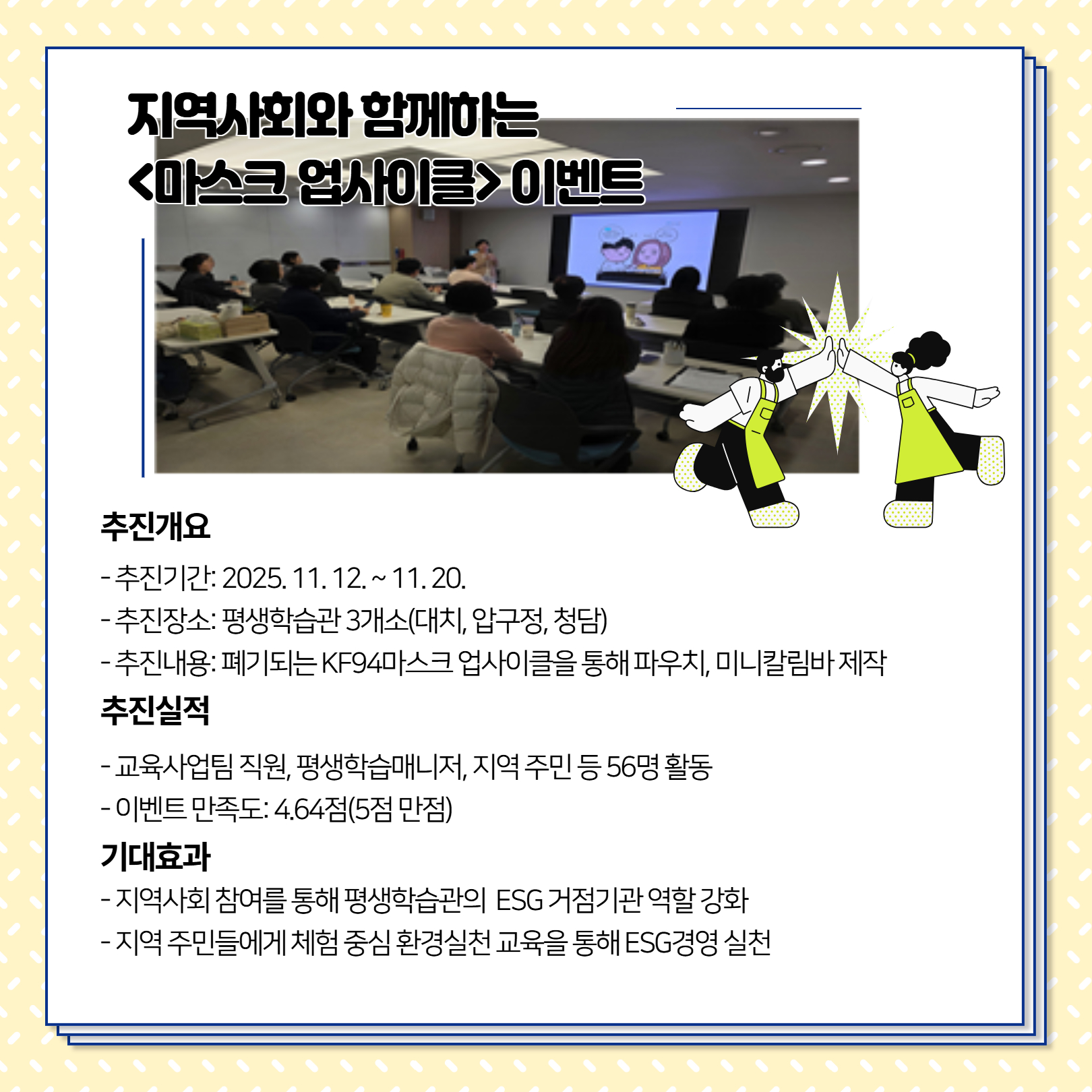 지역사회와 함께하는
<마스크 업사이클> 이벤트

추진개요

- 추진기간: 2025. 11. 12. ~ 11. 20.
- 추진장소: 평생학습관 3개소(대치, 압구정, 청담)
- 추진내용: 폐기되는 KF94마스크 업사이클을 통해 파우치, 미니칼림바 제작

추진실적

- 교육사업팀 직원, 평생학습매니저, 지역 주민 등 56명 활동
- 이벤트 만족도: 4.64점(5점 만점)

기대효과

- 지역사회 참여를 통해 평생학습관의 ESG 거점기관 역할 강화
- 지역 주민들에게 체험 중심 환경실천 교육을 통해 ESG경영 실천